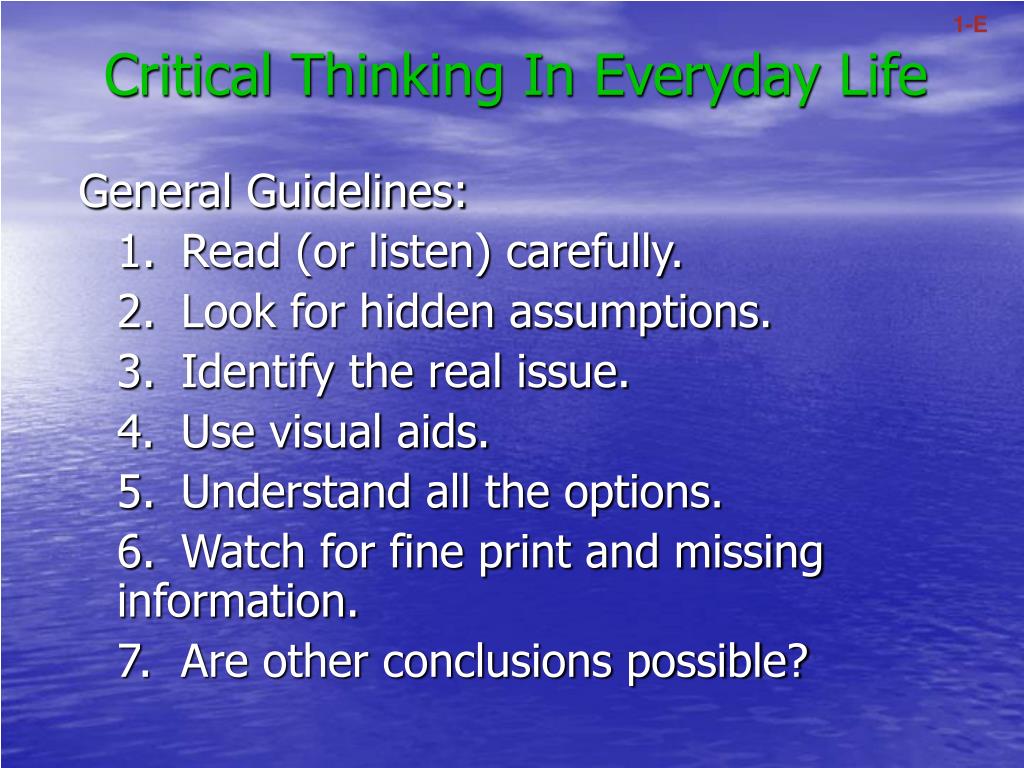 1-E

Critical Thinking In Everyday Life

General Guidelines:

1. Read (or listen) carefully.

2. Look for hidden assumptions.

3. Identify the real issue.

4. Use visual aids.

5. Understand all the options.

6. Watch for fine print and missing information.

7. Are other conclusions possible?